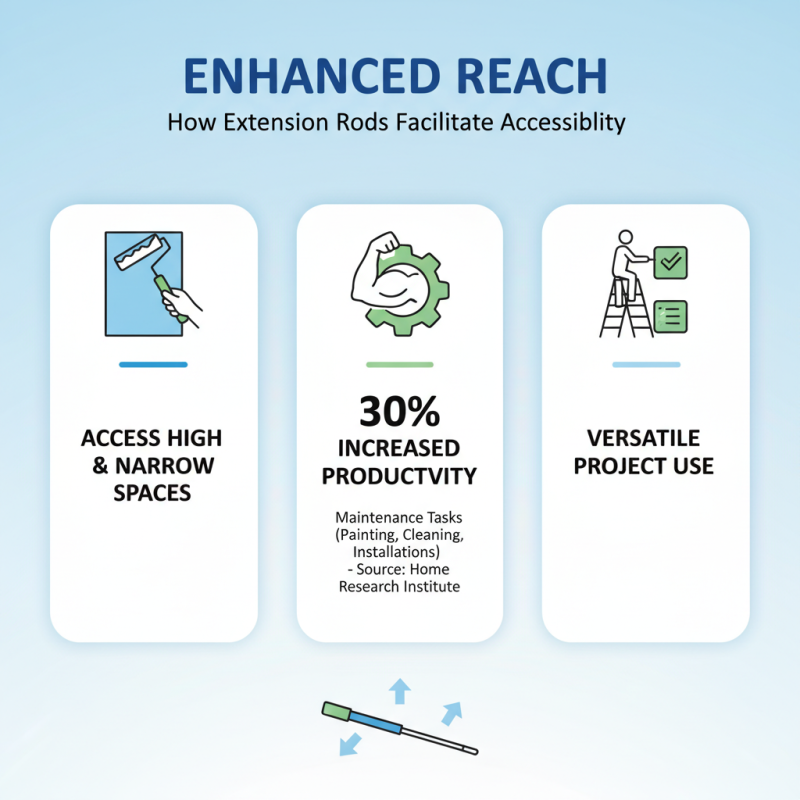 ENHANCED REACH
How Extension Rods Facilitate Accessiblity

ACCESS HIGH & NARROW SPACES

30%
INCREASED PRODUCTVITY

Maintenance Tasks (Painting, Cleaning, Installations) - Source: Home Research Institute

VERSATILE PROJECT USE